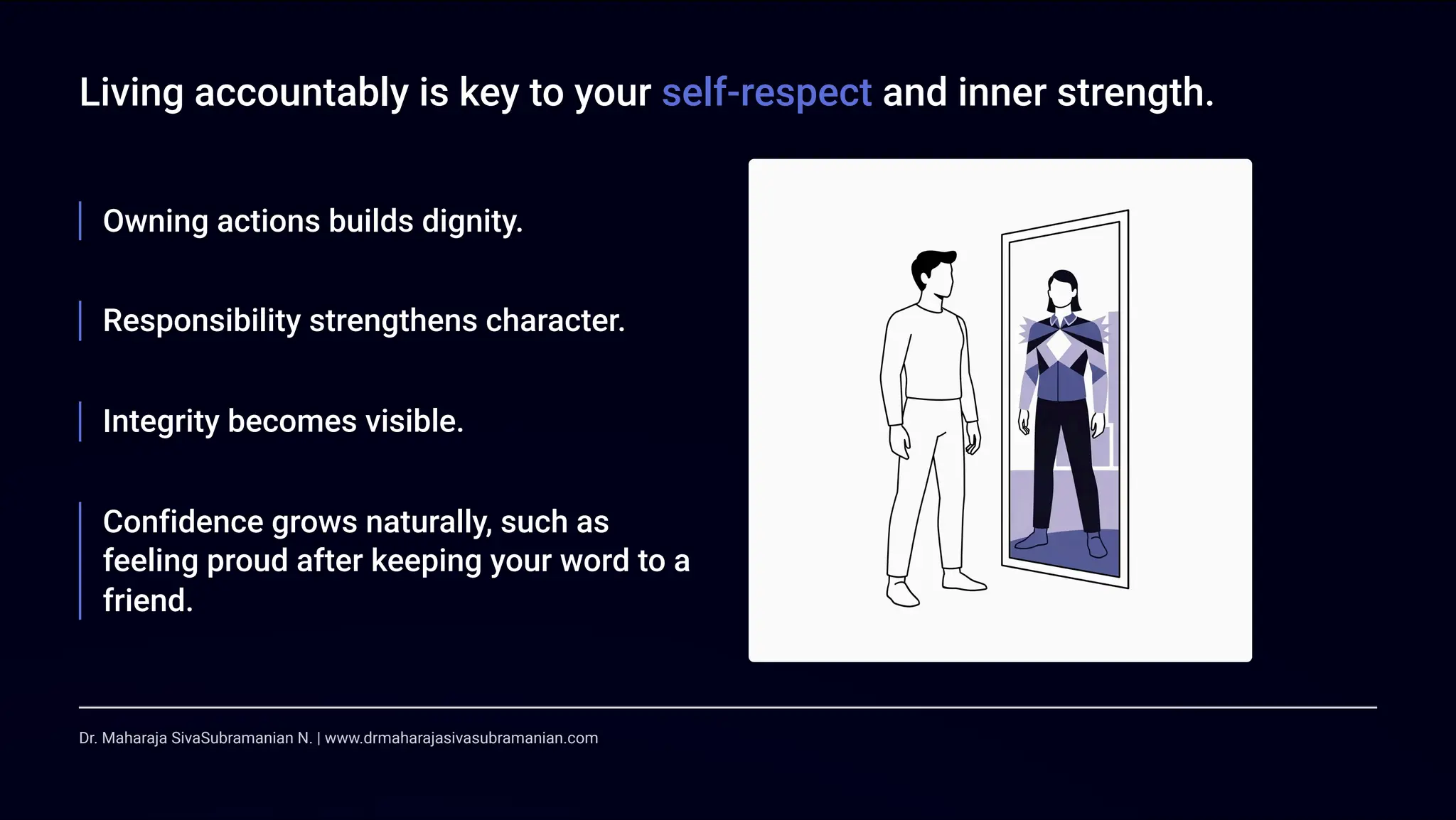 Living accountably is key to your self-respect and inner strength.

Owning actions builds dignity.

Responsibility strengthens character.

Integrity becomes visible.

Confidence grows naturally, such as feeling proud after keeping your word to a friend.

Dr. Maharaja SivaSubramanian N. | www.drmaharajasivasubramanian.com